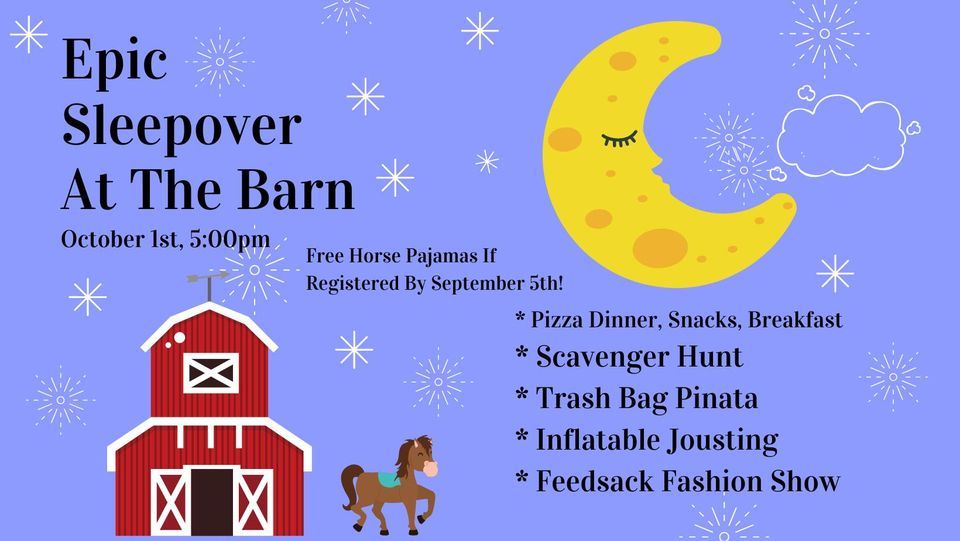 Epic Sleepover At The Barn

October 1st, 5:00pm

Free Horse Pajamas If Registered By September 5th!

* Pizza Dinner, Snacks, Breakfast
* Scavenger Hunt
* Trash Bag Pinata
* Inflatable Jousting
* Feedsack Fashion Show